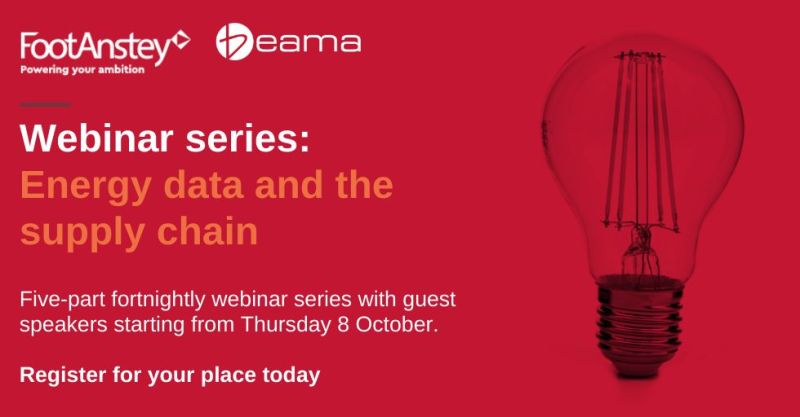 FootAnstey
Powering your ambition

beama

Webinar series:
Energy data and the supply chain

Five-part fortnightly webinar series with guest speakers starting from Thursday 8 October.

Register for your place today